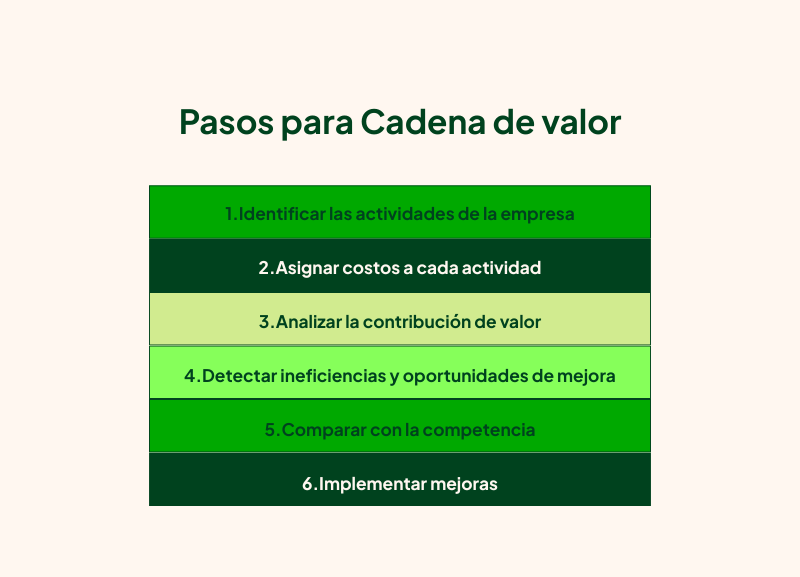 Pasos para Cadena de valor

1.Identificar las actividades de la empresa

2.Asignar costos a cada actividad

3.Analizar la contribución de valor

4.Detectar ineficiencias y oportunidades de mejora

5.Comparar con la competencia

6.Implementar mejoras